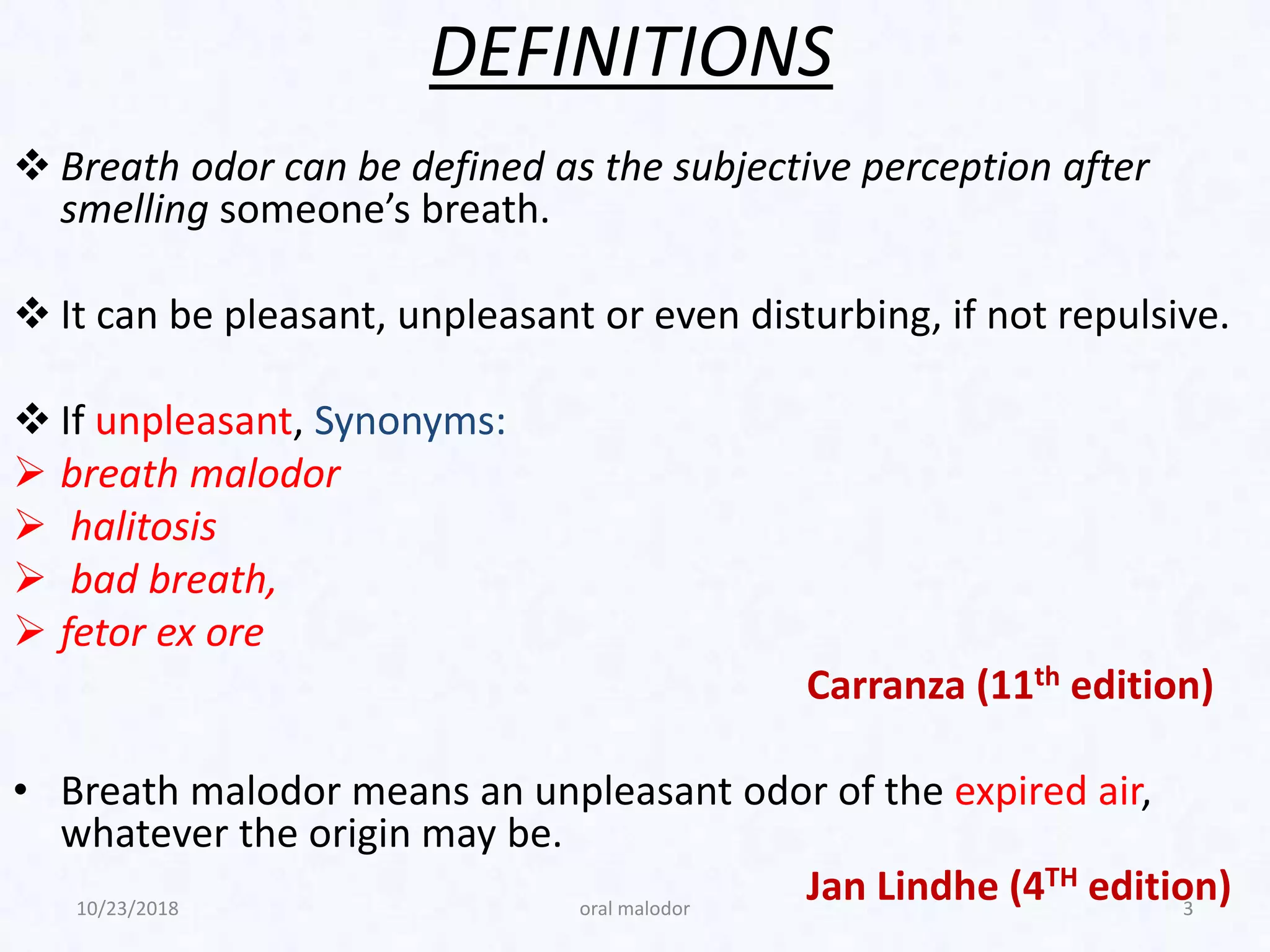 DEFINITIONS

❖ Breath odor can be defined as the subjective perception after smelling someone's breath.

❖ It can be pleasant, unpleasant or even disturbing, if not repulsive.

❖ If unpleasant, Synonyms:
➢ breath malodor
➢ halitosis
➢ bad breath,
➢ fetor ex ore

Carranza (11$^{th}$ edition)

• Breath malodor means an unpleasant odor of the expired air, whatever the origin may be.

Jan Lindhe (4$^{TH}$ edition)

10/23/2018 oral malodor 3